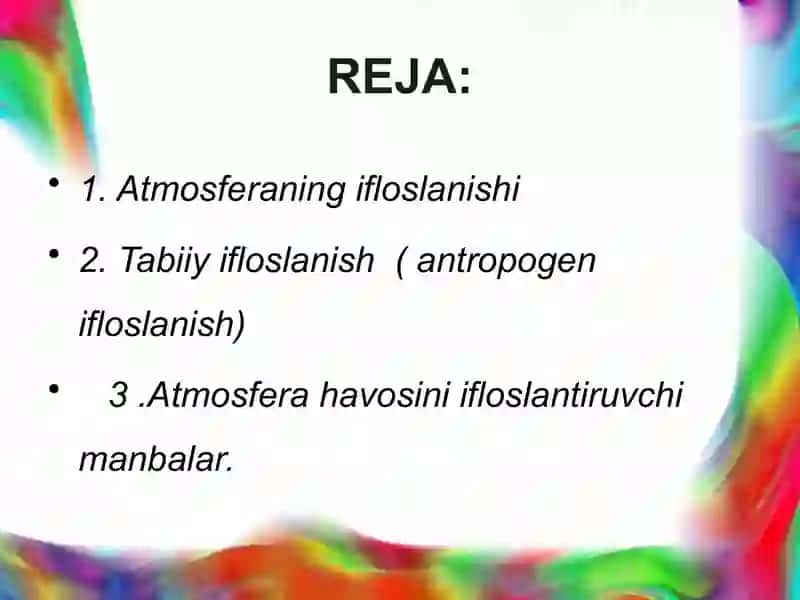 REJA:

• 1. Atmosferaning ifloslanishi

• 2. Tabiiy ifloslanish ( antropogen ifloslanish)

• 3 .Atmosfera havosini ifloslantiruvchi manbalar.